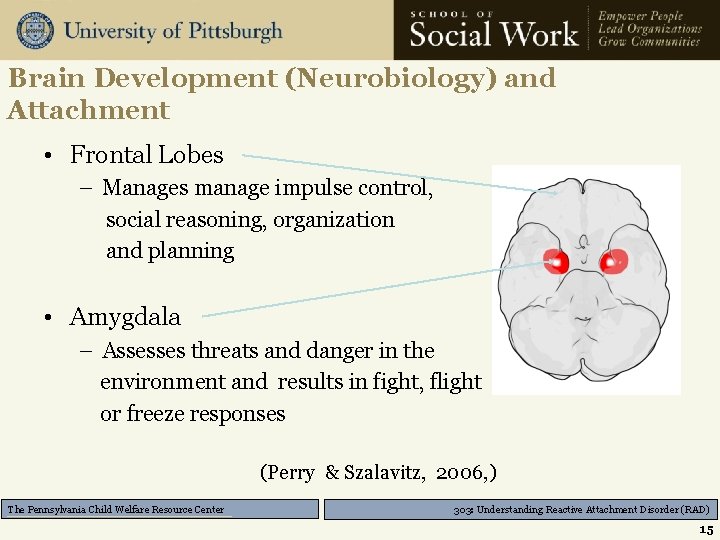 University of Pittsburgh

SCHOOL OF Social Work

Empower People
Lead Organizations
Grow Communities

Brain Development (Neurobiology) and Attachment

• Frontal Lobes
– Manages manage impulse control, social reasoning, organization and planning

• Amygdala
– Assesses threats and danger in the environment and results in fight, flight or freeze responses

(Perry & Szalavitz, 2006,)

The Pennsylvania Child Welfare Resource Center

303: Understanding Reactive Attachment Disorder (RAD)

15